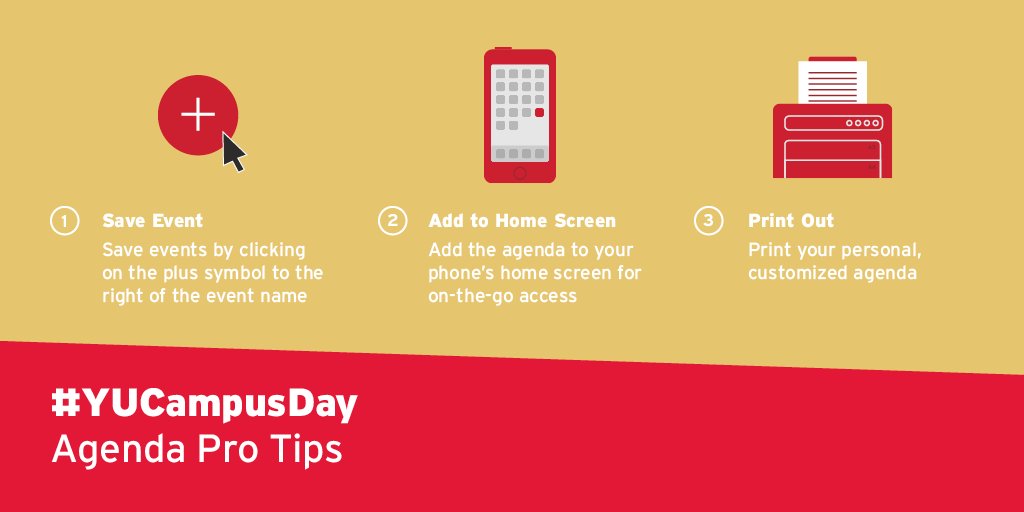 1 Save Event
Save events by clicking on the plus symbol to the right of the event name

2 Add to Home Screen
Add the agenda to your phone's home screen for on-the-go access

3 Print Out
Print your personal, customized agenda

#YUCampusDay
Agenda Pro Tips